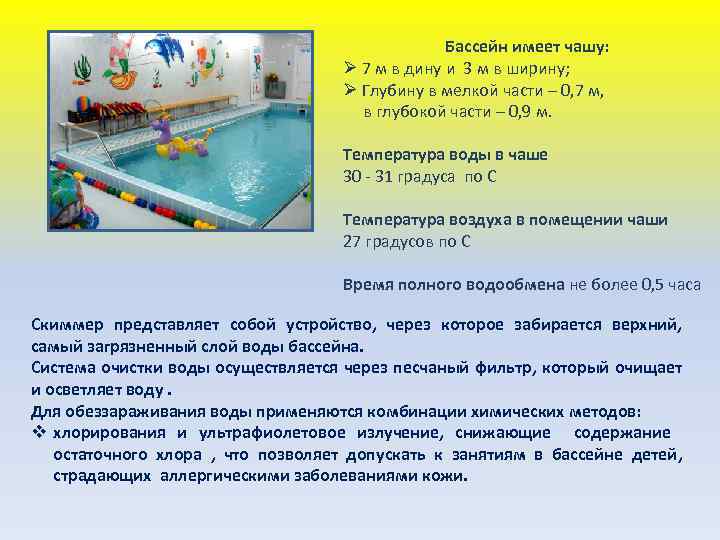 Бассейн имеет чашу:
➢ 7 м в дину и 3 м в ширину;
➢ Глубину в мелкой части – 0,7 м, в глубокой части – 0,9 м.

Температура воды в чаше
30 - 31 градуса по С

Температура воздуха в помещении чаши
27 градусов по С

Время полного водообмена не более 0,5 часа

Скиммер представляет собой устройство, через которое забирается верхний, самый загрязненный слой воды бассейна.
Система очистки воды осуществляется через песчаный фильтр, который очищает и осветляет воду .
Для обеззараживания воды применяются комбинации химических методов:
❖ хлорирования и ультрафиолетовое излучение, снижающие содержание остаточного хлора , что позволяет допускать к занятиям в бассейне детей, страдающих аллергическими заболеваниями кожи.